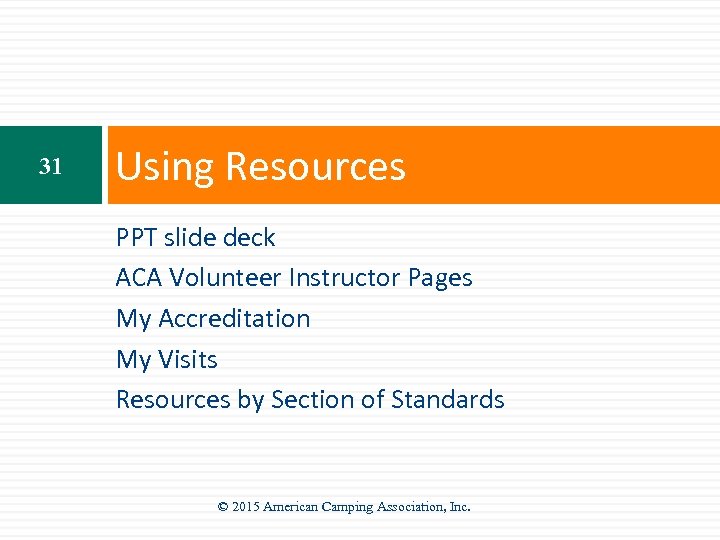 31

Using Resources

PPT slide deck

ACA Volunteer Instructor Pages

My Accreditation

My Visits

Resources by Section of Standards

© 2015 American Camping Association, Inc.